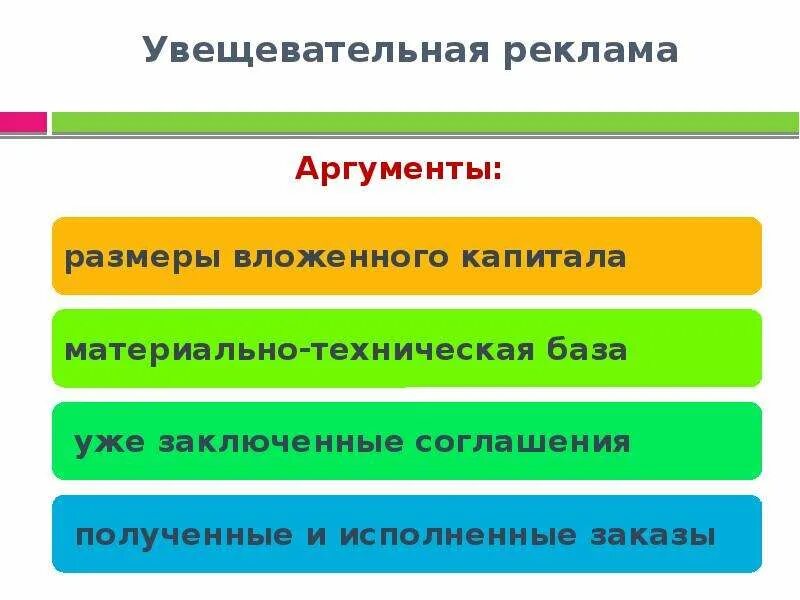 Увещевательная реклама

Аргументы:

размеры вложенного капитала

материально-техническая база

уже заключенные соглашения

полученные и исполненные заказы